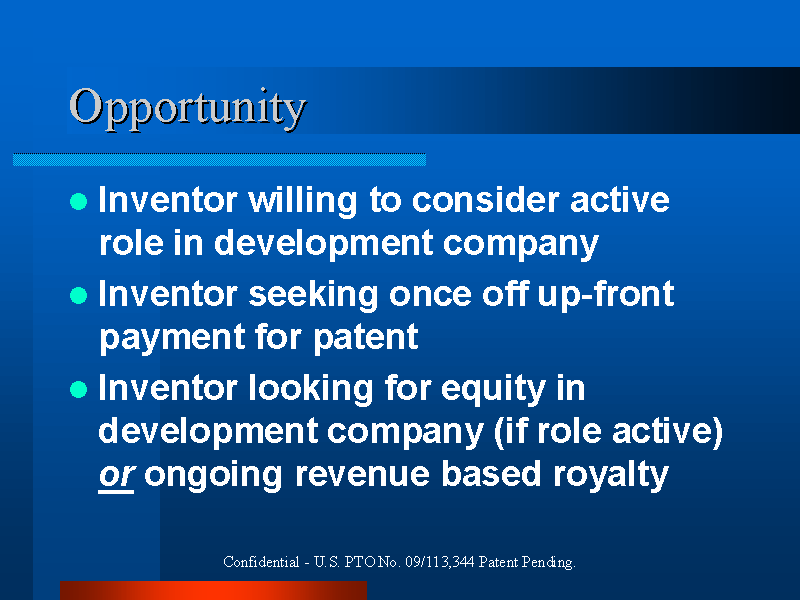 Opportunity

- Inventor willing to consider active role in development company
- Inventor seeking once off up-front payment for patent
- Inventor looking for equity in development company (if role active) or ongoing revenue based royalty

Confidential - U.S. PTO No. 09/113,344 Patent Pending.